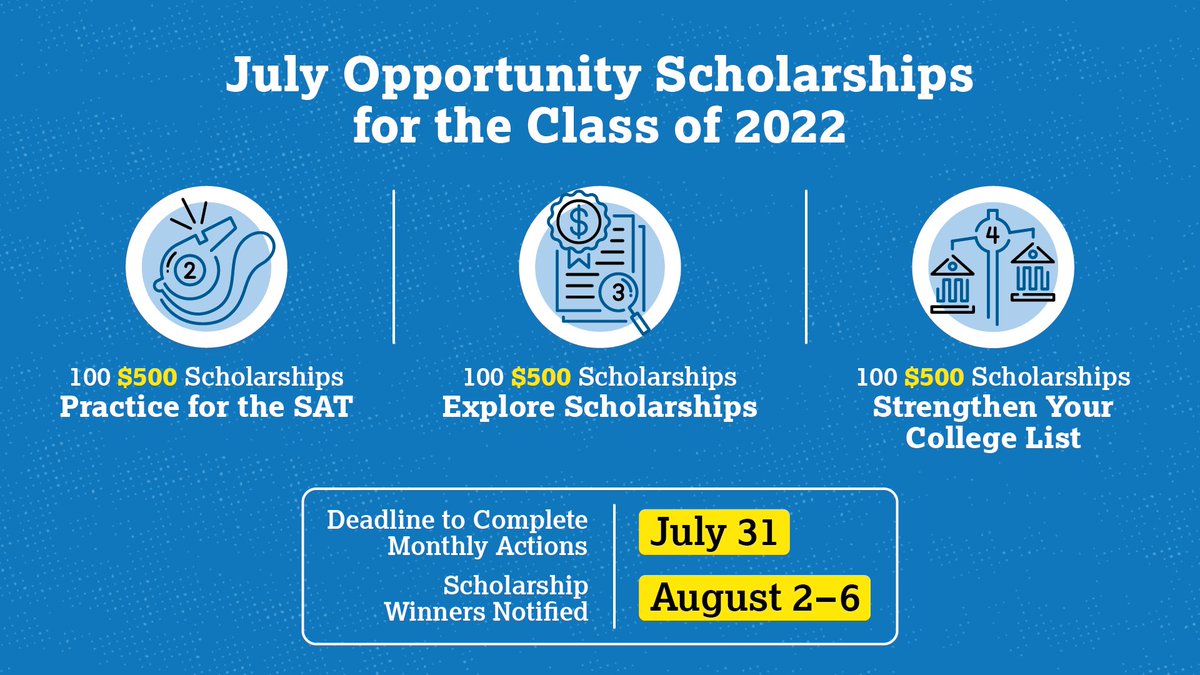 July Opportunity Scholarships for the Class of 2022

2

100 $500 Scholarships
Practice for the SAT

$
3

100 $500 Scholarships
Explore Scholarships

4

100 $500 Scholarships
Strengthen Your College List

Deadline to Complete Monthly Actions
July 31

Scholarship Winners Notified
August 2–6